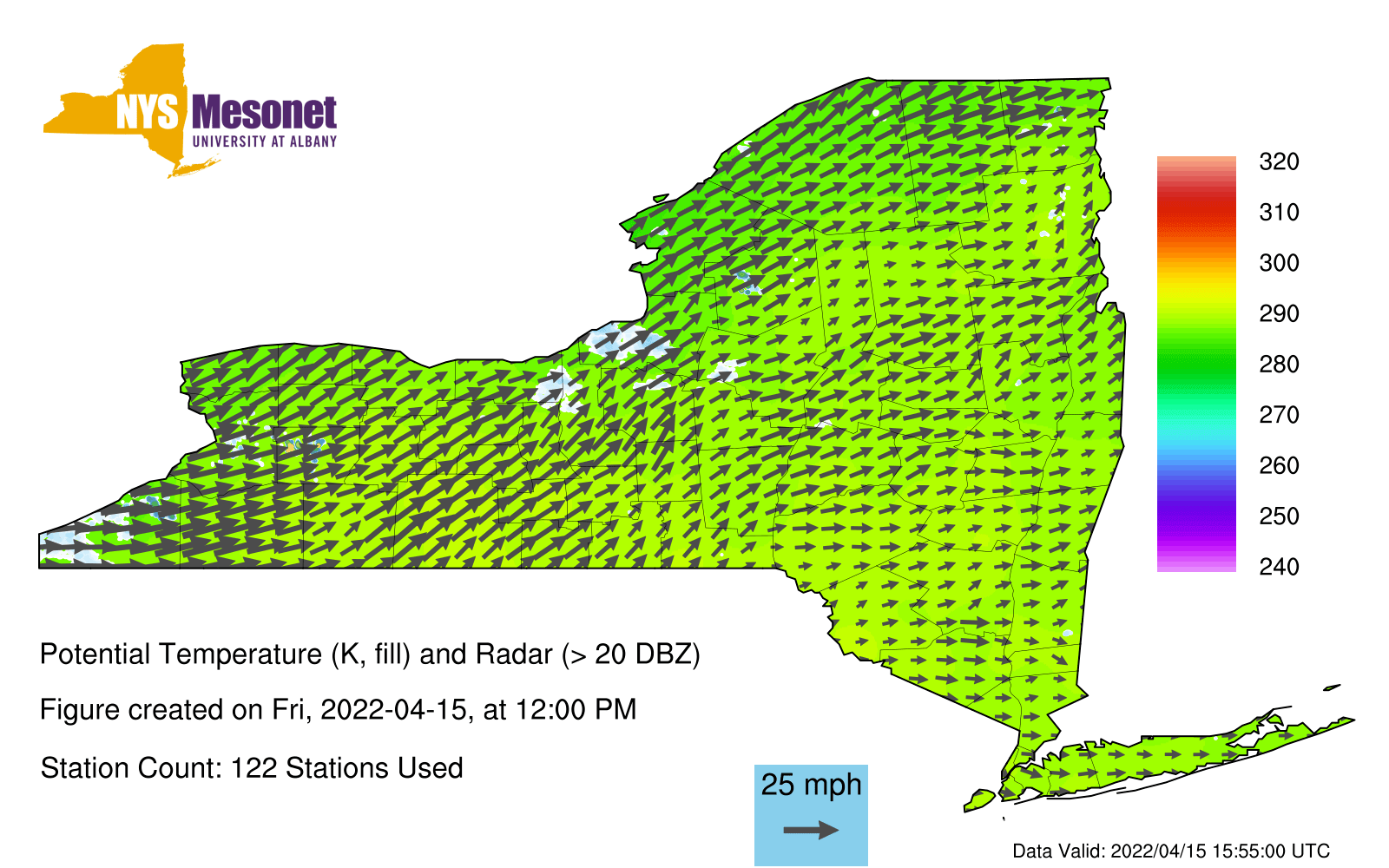 NYS Mesonet
UNIVERSITY AT ALBANY

320
310
300
290
280
270
260
250
240

Potential Temperature (K, fill) and Radar (> 20 DBZ)

Figure created on Fri, 2022-04-15, at 12:00 PM

Station Count: 122 Stations Used

25 mph

Data Valid: 2022/04/15 15:55:00 UTC